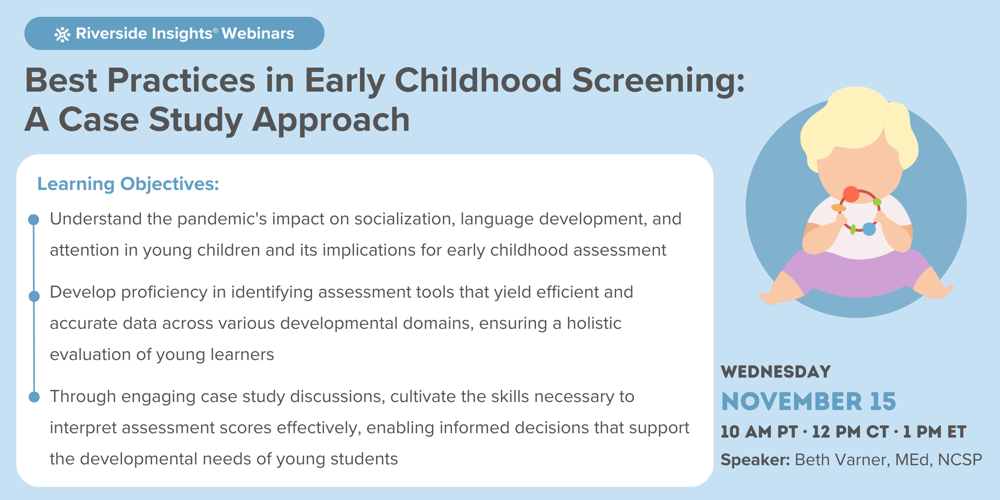 Riverside Insights® Webinars

Best Practices in Early Childhood Screening: A Case Study Approach

Learning Objectives:

Understand the pandemic's impact on socialization, language development, and attention in young children and its implications for early childhood assessment

Develop proficiency in identifying assessment tools that yield efficient and accurate data across various developmental domains, ensuring a holistic evaluation of young learners

Through engaging case study discussions, cultivate the skills necessary to interpret assessment scores effectively, enabling informed decisions that support the developmental needs of young students

WEDNESDAY
NOVEMBER 15
10 AM PT · 12 PM CT · 1 PM ET
Speaker: Beth Varner, MEd, NCSP